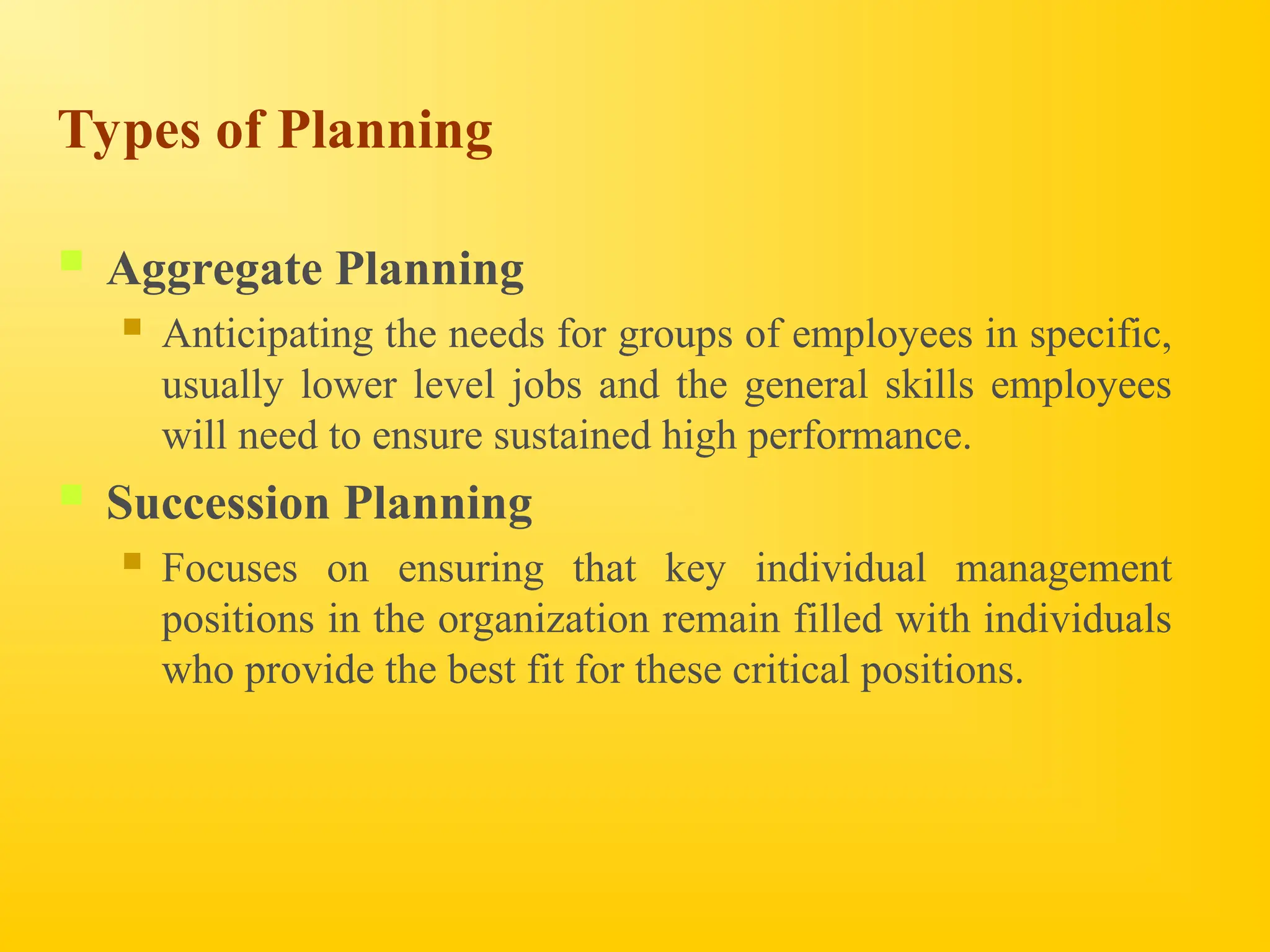 Types of Planning

Aggregate Planning

Anticipating the needs for groups of employees in specific, usually lower level jobs and the general skills employees will need to ensure sustained high performance.

Succession Planning

Focuses on ensuring that key individual management positions in the organization remain filled with individuals who provide the best fit for these critical positions.